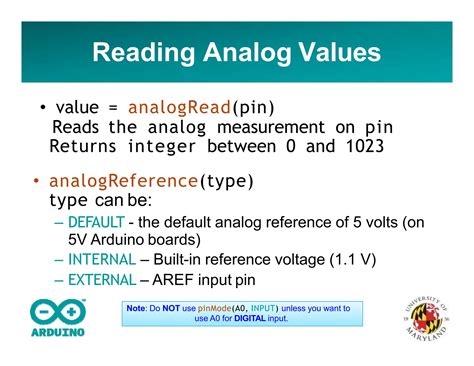 Reading Analog Values

• value = analogRead(pin)
Reads the analog measurement on pin
Returns integer between 0 and 1023

• analogReference(type)
type can be:
– DEFAULT - the default analog reference of 5 volts (on 5V Arduino boards)
– INTERNAL – Built-in reference voltage (1.1 V)
– EXTERNAL – AREF input pin

ARDUINO

Note: Do NOT use pinMode(A0, INPUT) unless you want to use A0 for DIGITAL input.

UNIVERSITY OF MARYLAND 18 56